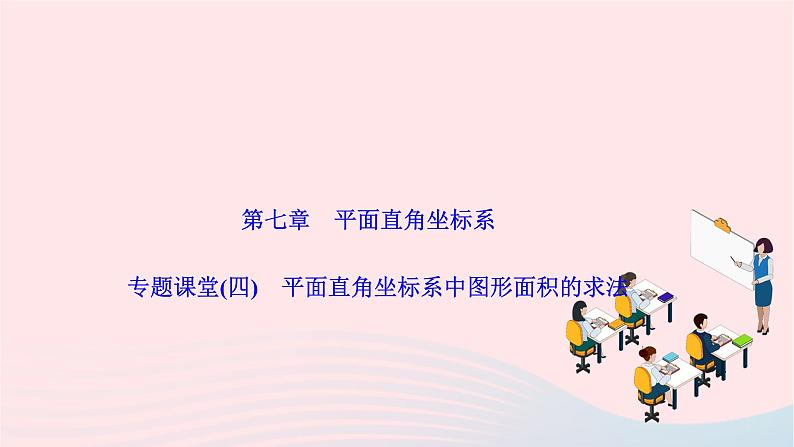 第七章　平面直角坐标系

专题课堂(四)　平面直角坐标系中图形面积的求法